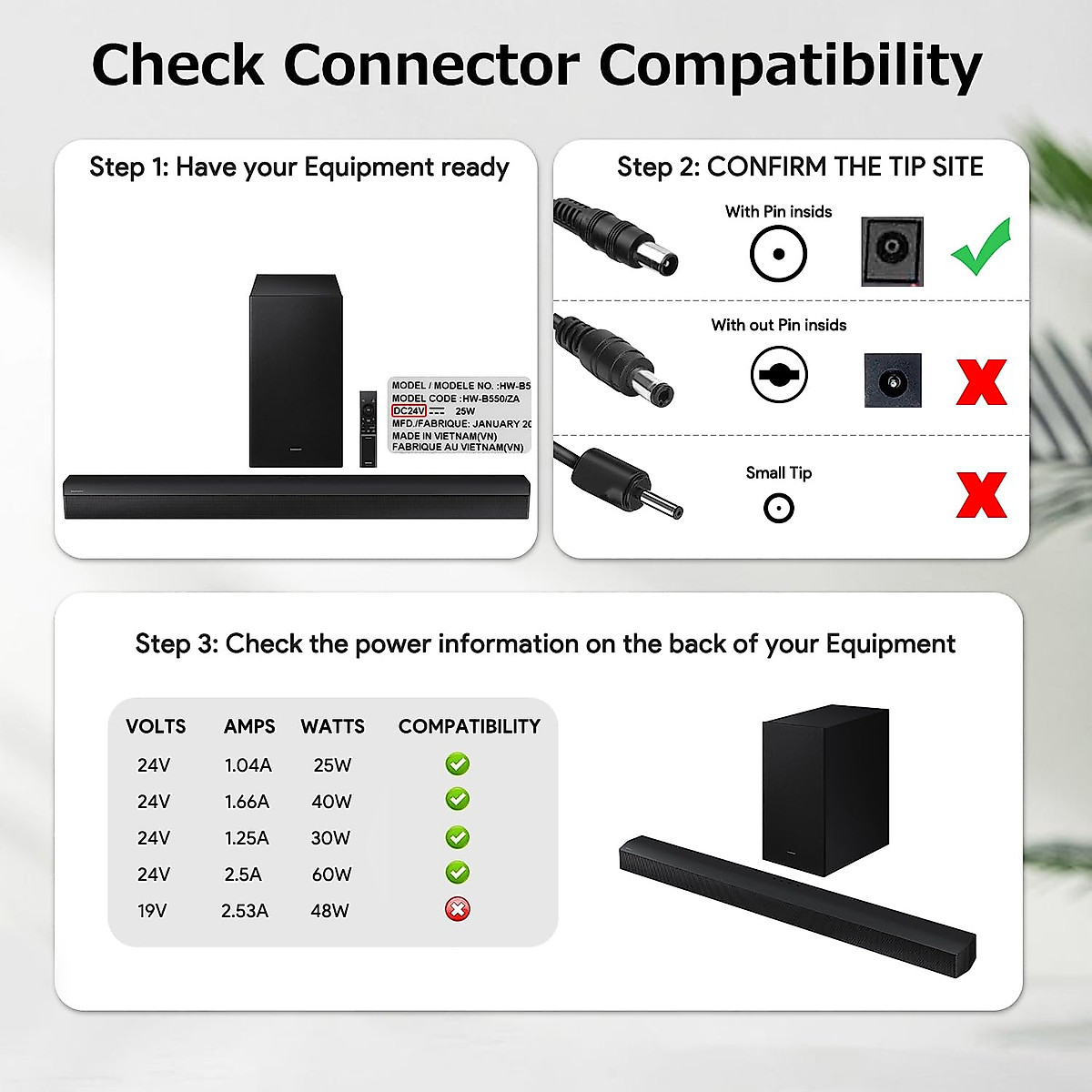 Check Connector Compatibility

Step 1: Have your Equipment ready

MODEL / MODELE NO. :HW-B5
MODEL CODE :HW-B550/ZA
DC24V ⎓ 25W
MFD./FABRIQUE: JANUARY 20
MADE IN VIETNAM(VN)
FABRIQUE AU VIETNAM(VN)

Step 2: CONFIRM THE TIP SITE

With Pin insids

With out Pin insids

Small Tip

Step 3: Check the power information on the back of your Equipment

| VOLTS | AMPS | WATTS | COMPATIBILITY |
|---|---|---|---|
| 24V | 1.04A | 25W | ✓ |
| 24V | 1.66A | 40W | ✓ |
| 24V | 1.25A | 30W | ✓ |
| 24V | 2.5A | 60W | ✓ |
| 19V | 2.53A | 48W | ✗ |